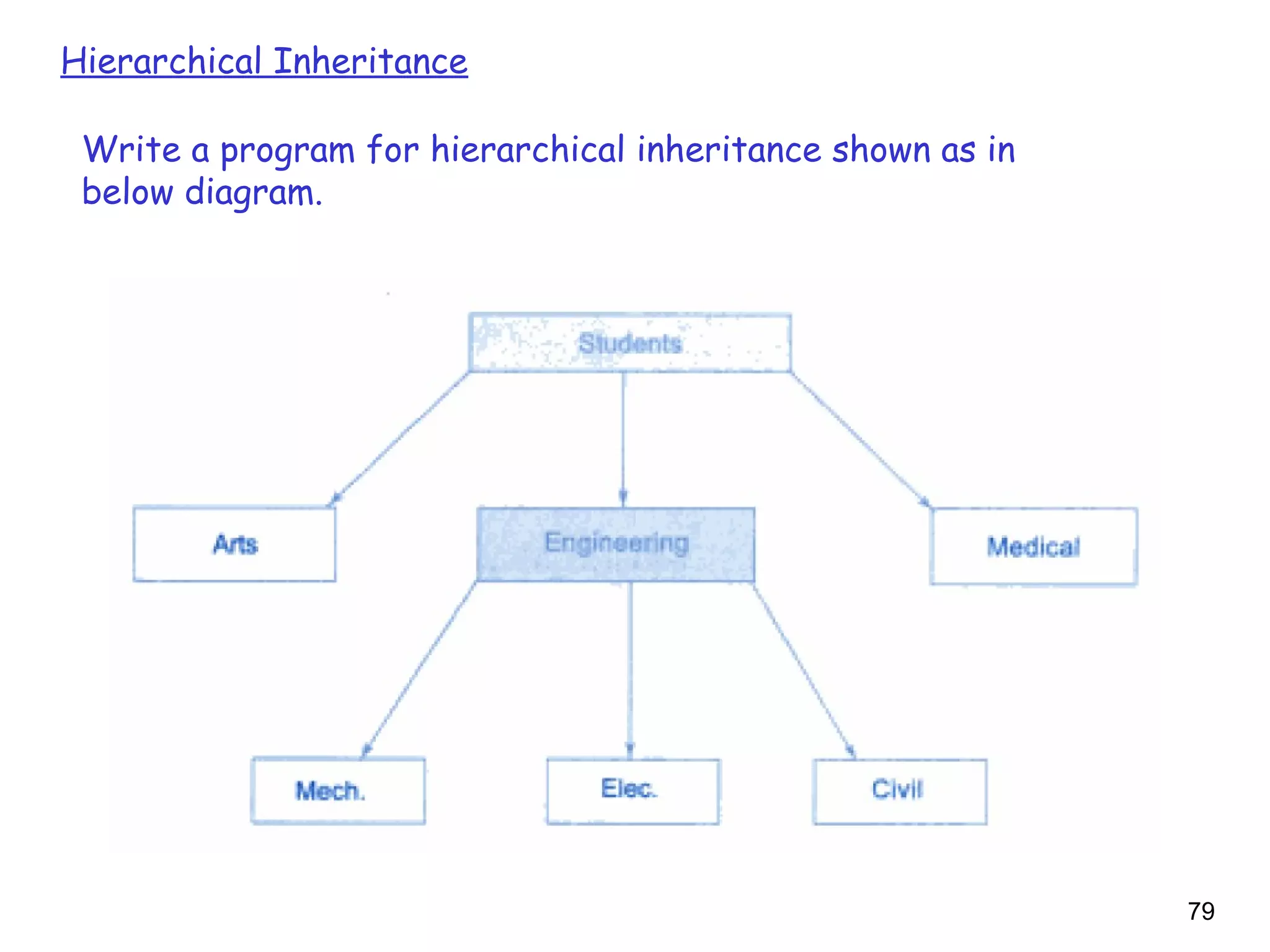 Hierarchical Inheritance

Write a program for hierarchical inheritance shown as in below diagram.

Students

Arts

Engineering

Medical

Mech.

Elec.

Civil

79